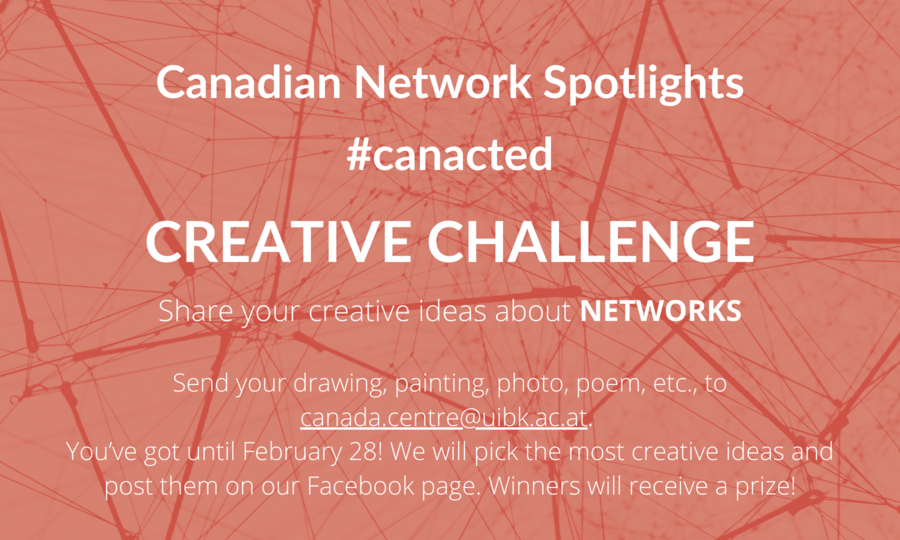 Canadian Network Spotlights
#canacted

CREATIVE CHALLENGE

Share your creative ideas about NETWORKS

Send your drawing, painting, photo, poem, etc., to canada.centre@uibk.ac.at.
You've got until February 28! We will pick the most creative ideas and post them on our Facebook page. Winners will receive a prize!